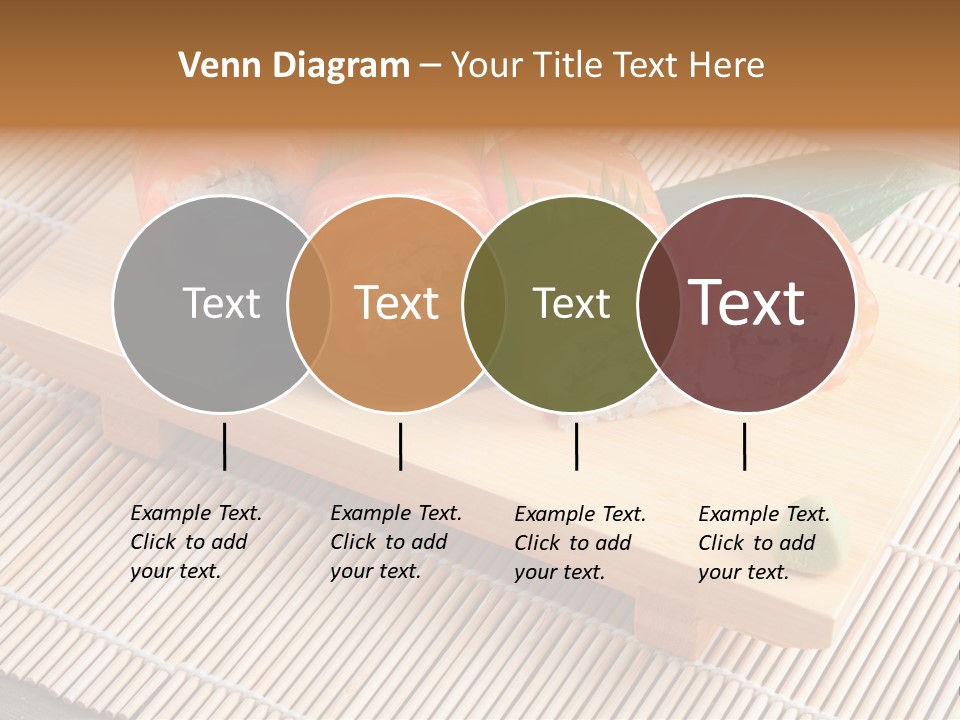 Venn Diagram – Your Title Text Here

Text

Text

Text

Text

Example Text. Click to add your text.

Example Text. Click to add your text.

Example Text. Click to add your text.

Example Text. Click to add your text.